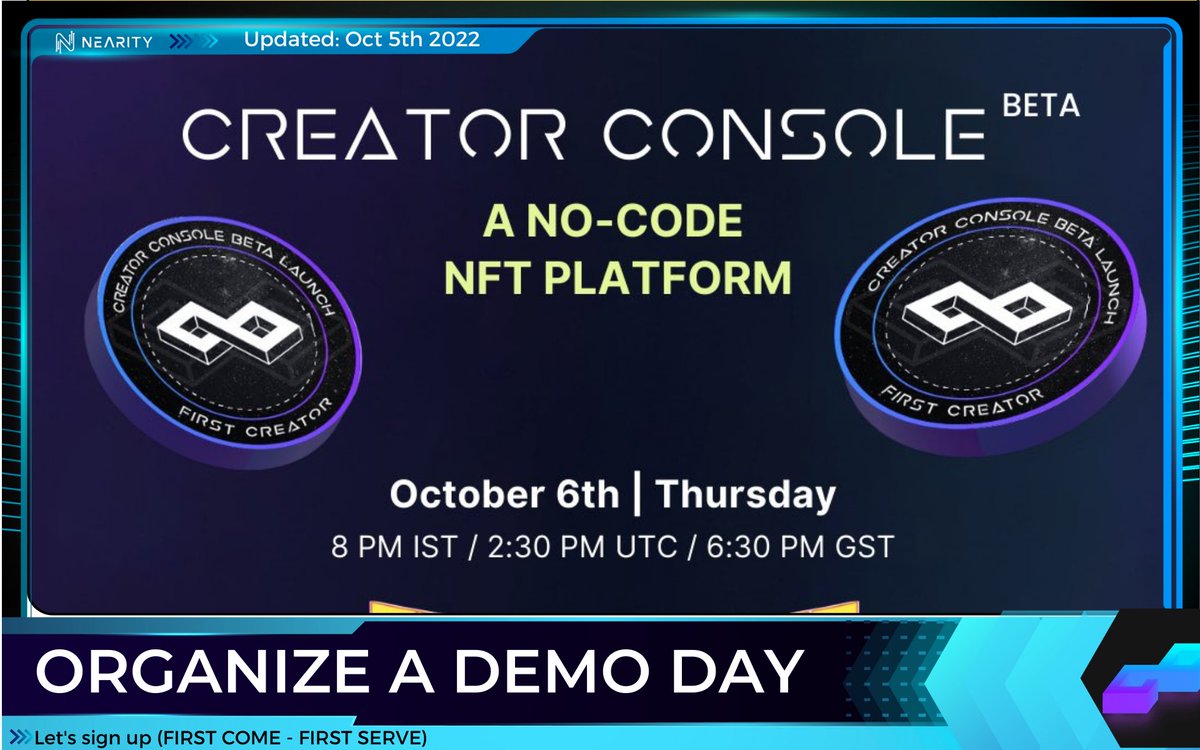 NEARITY
Updated: Oct 5th 2022

CREATOR CONSOLE BETA

A NO-CODE NFT PLATFORM

CREATOR CONSOLE BETA LAUNCH
FIRST CREATOR

CREATOR CONSOLE BETA LAUNCH
FIRST CREATOR

October 6th | Thursday
8 PM IST / 2:30 PM UTC / 6:30 PM GST

ORGANIZE A DEMO DAY

Let's sign up (FIRST COME - FIRST SERVE)